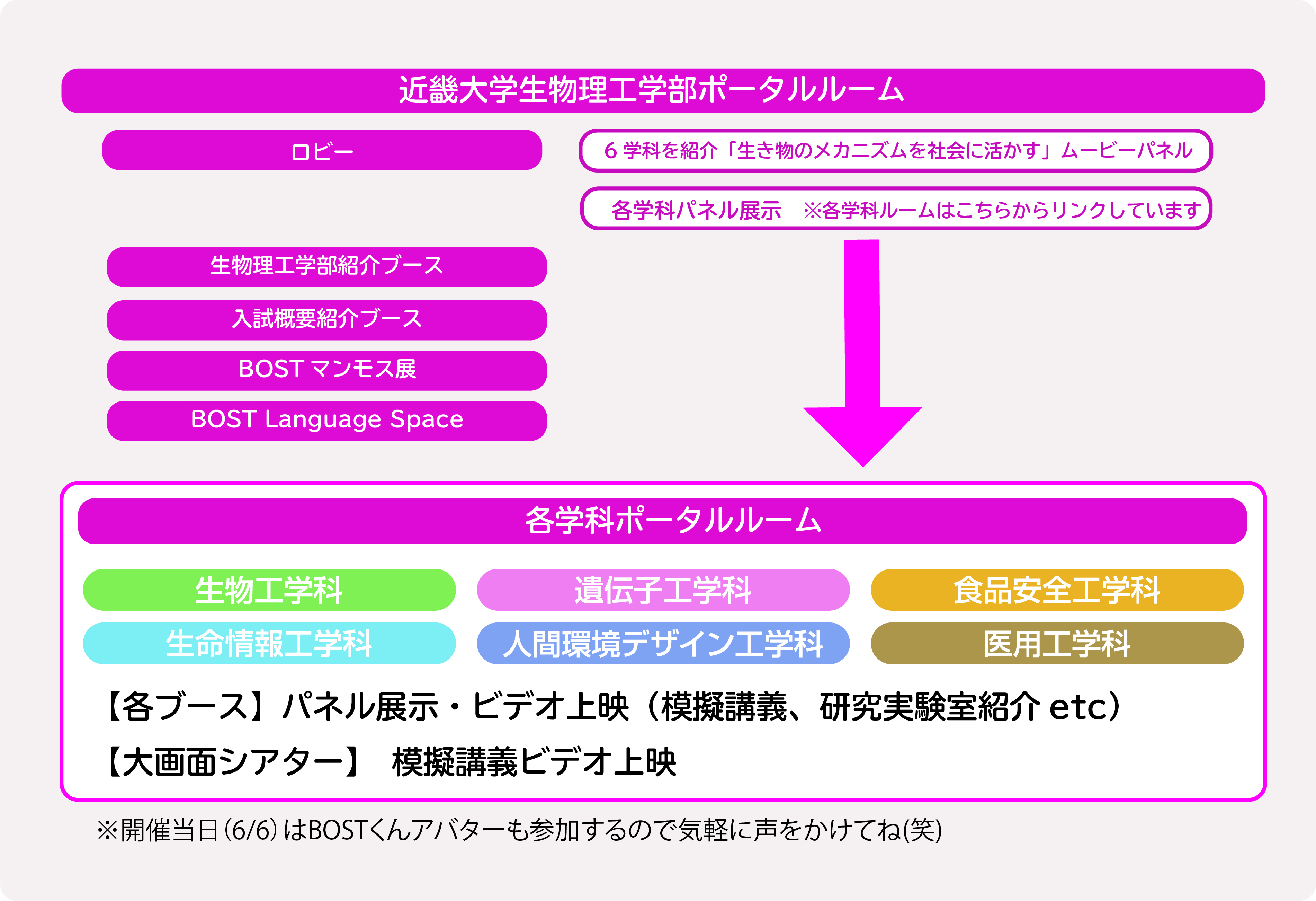 近畿大学生物理工学部ポータルルーム

ロビー

6 学科を紹介「生き物のメカニズムを社会に活かす」ムービーパネル

各学科パネル展示　※各学科ルームはこちらからリンクしています

生物理工学部紹介ブース

入試概要紹介ブース

BOST マンモス展

BOST Language Space

各学科ポータルルーム

生物工学科

遺伝子工学科

食品安全工学科

生命情報工学科

人間環境デザイン工学科

医用工学科

【各ブース】パネル展示・ビデオ上映（模擬講義、研究実験室紹介 etc）

【大画面シアター】　模擬講義ビデオ上映

※開催当日(6/6)はBOSTくんアバターも参加するので気軽に声をかけてね(笑)